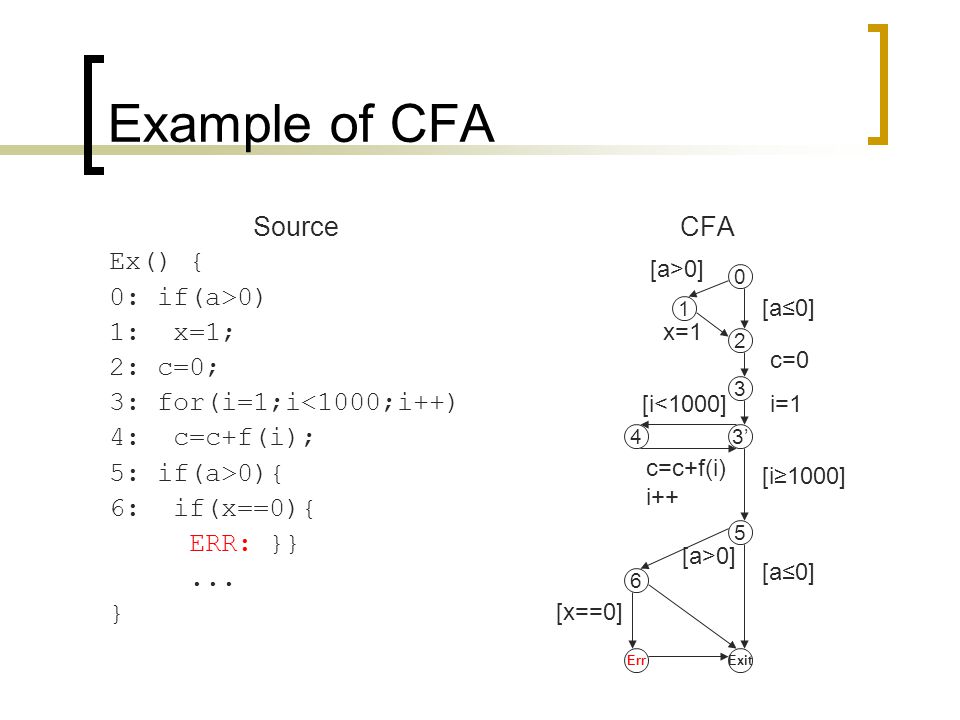 Example of CFA

Source

Ex() {
0: if(a>0)
1: x=1;
2: c=0;
3: for(i=1;i<1000;i++)
4: c=c+f(i);
5: if(a>0){
6: if(x==0){
ERR: }}
...
}

CFA

[a>0]
0
1
[a≤0]
x=1
2
c=0
3
[i<1000]
i=1
4
3'
c=c+f(i)
i++
[i≥1000]
5
[a>0]
[a≤0]
6
[x==0]
Err
Exit